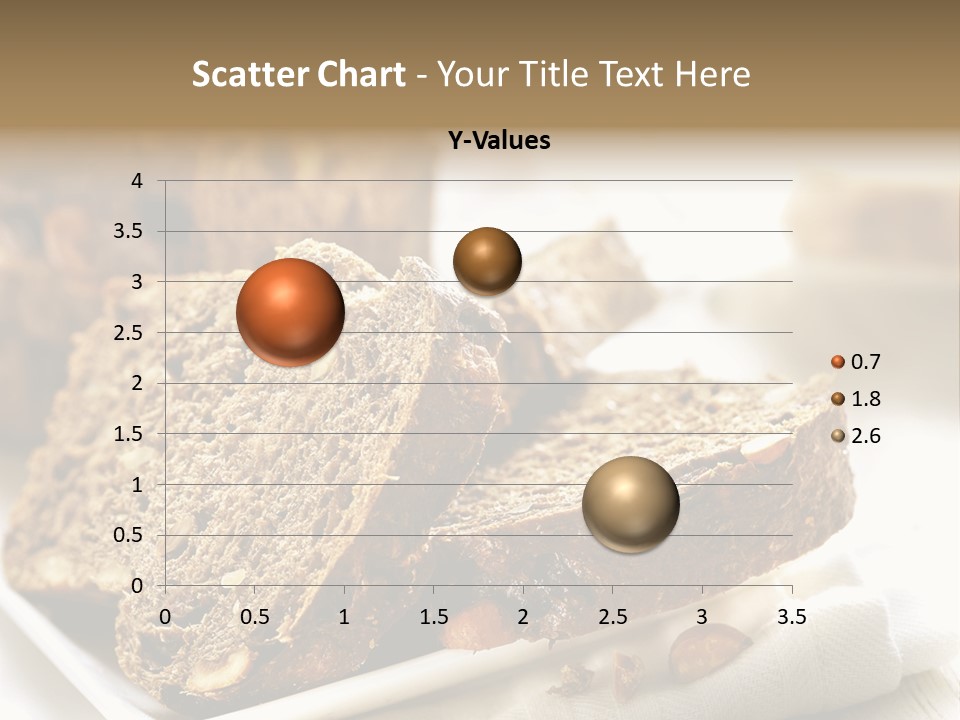 Scatter Chart - Your Title Text Here

Y-Values

4
3.5
3
2.5
2
1.5
1
0.5
0

0 0.5 1 1.5 2 2.5 3 3.5

0.7
1.8
2.6